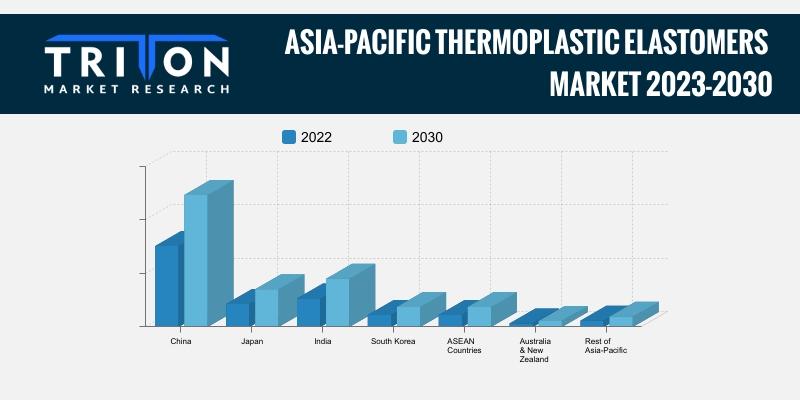 TRITON
MARKET RESEARCH

ASIA-PACIFIC THERMOPLASTIC ELASTOMERS MARKET 2023-2030

2022
2030

China
Japan
India
South Korea
ASEAN Countries
Australia & New Zealand
Rest of Asia-Pacific